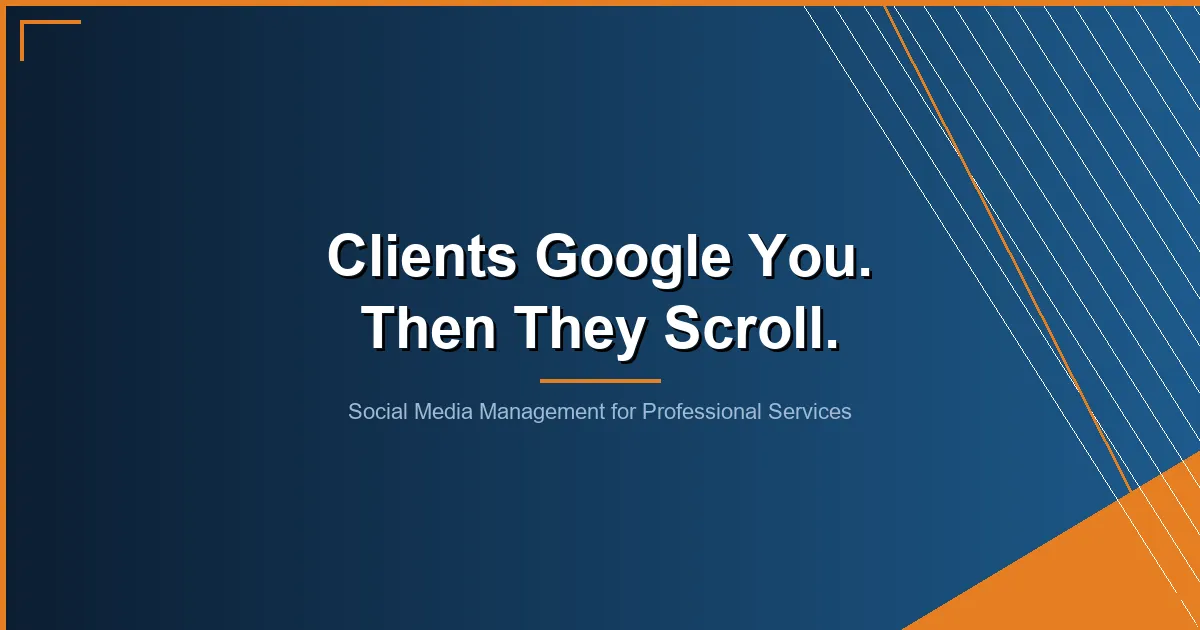 Clients Google You.
Then They Scroll.

Social Media Management for Professional Services